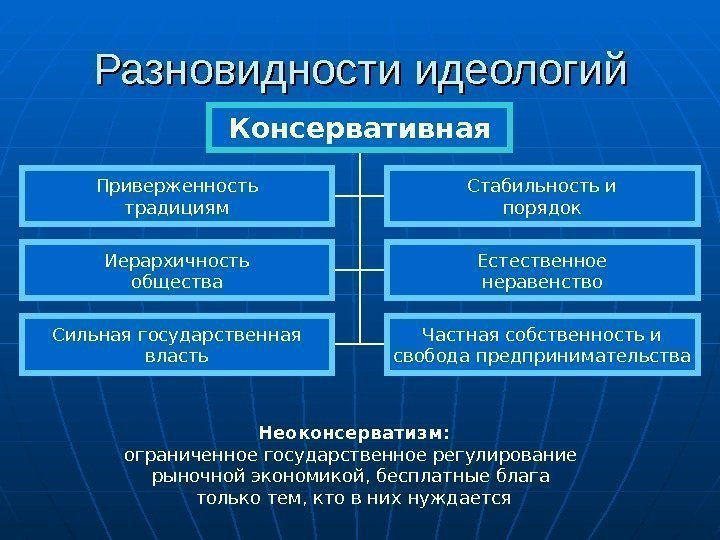 Разновидности идеологий

Консервативная

Приверженность традициям

Стабильность и порядок

Иерархичность общества

Естественное неравенство

Сильная государственная власть

Частная собственность и свобода предпринимательства

Неоконсерватизм:
ограниченное государственное регулирование рыночной экономикой, бесплатные блага только тем, кто в них нуждается